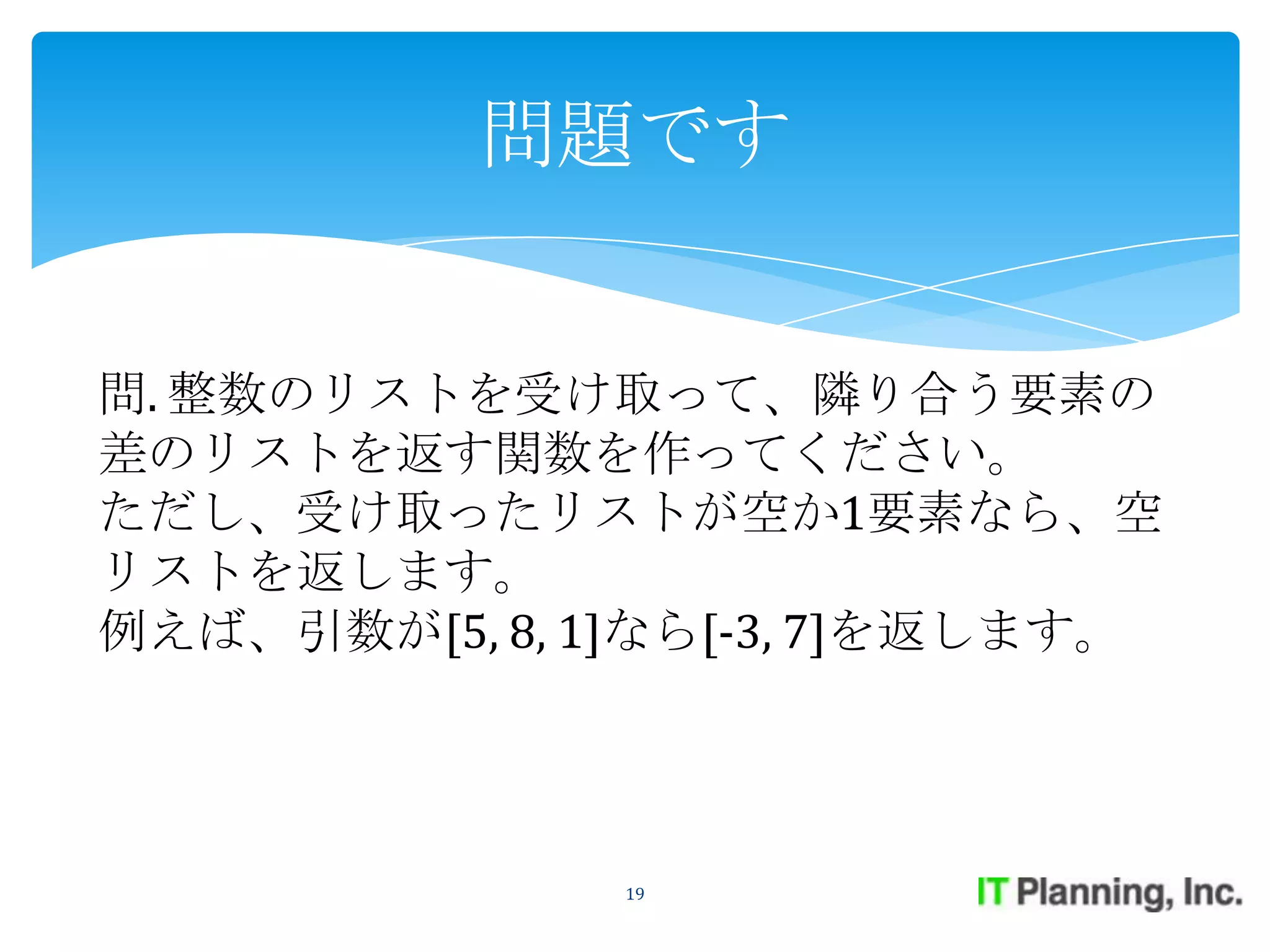 問題です

問. 整数のリストを受け取って、隣り合う要素の差のリストを返す関数を作ってください。
ただし、受け取ったリストが空か1要素なら、空リストを返します。
例えば、引数が[5, 8, 1]なら[-3, 7]を返します。

19

IT Planning, Inc.